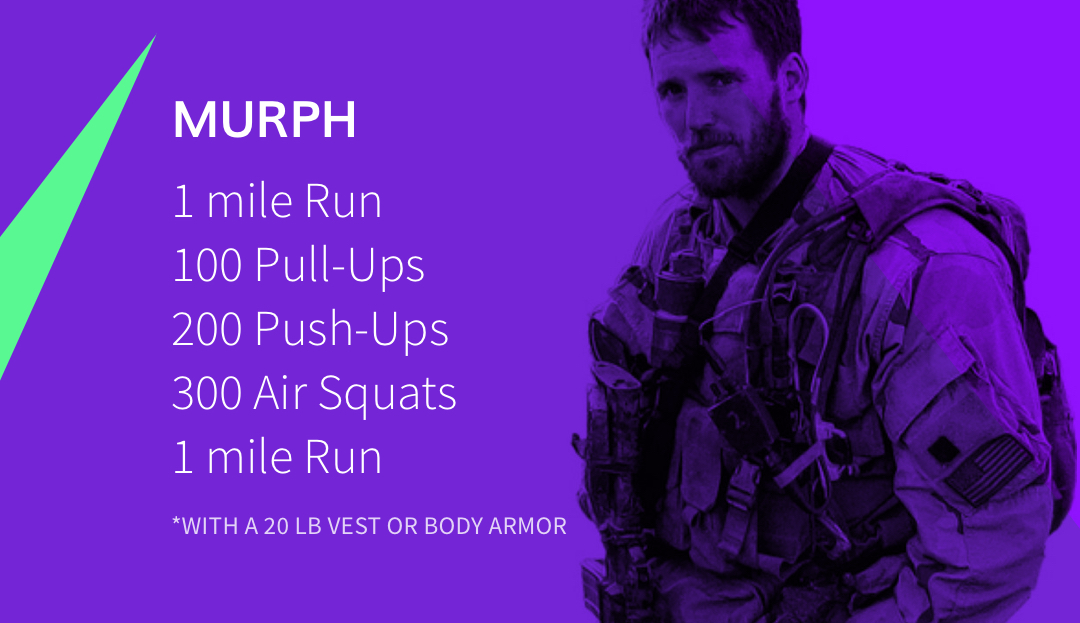 MURPH

1 mile Run
100 Pull-Ups
200 Push-Ups
300 Air Squats
1 mile Run

*WITH A 20 LB VEST OR BODY ARMOR